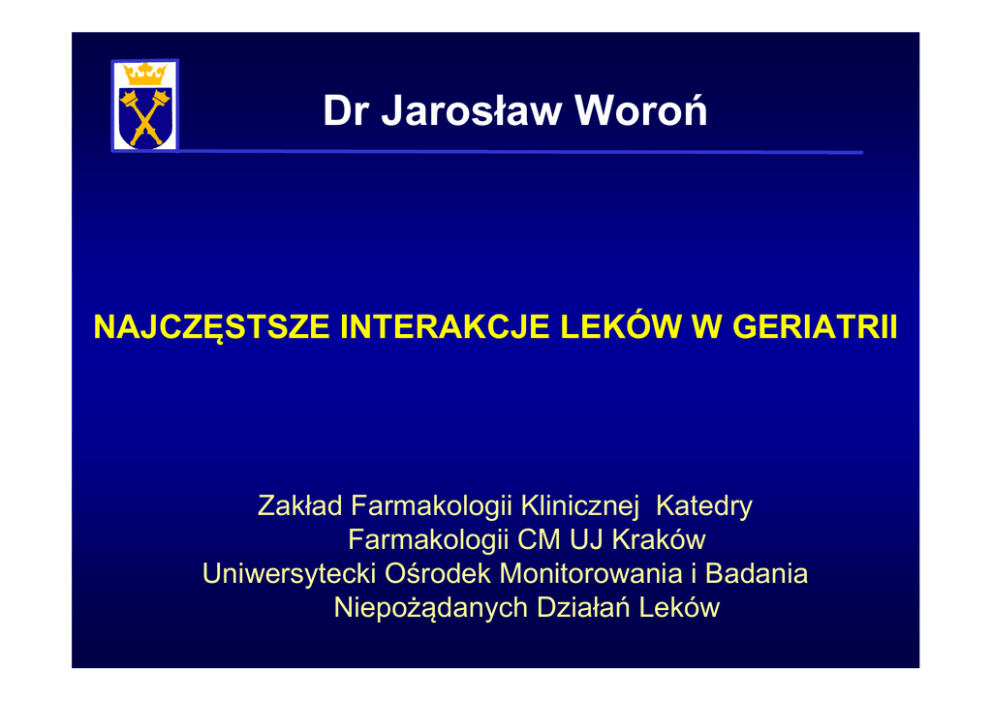 Dr Jarosław Woroń

NAJCZĘSTSZE INTERAKCJE LEKÓW W GERIATRII

Zakład Farmakologii Klinicznej Katedry Farmakologii CM UJ Kraków
Uniwersytecki Ośrodek Monitorowania i Badania Niepożądanych Działań Leków